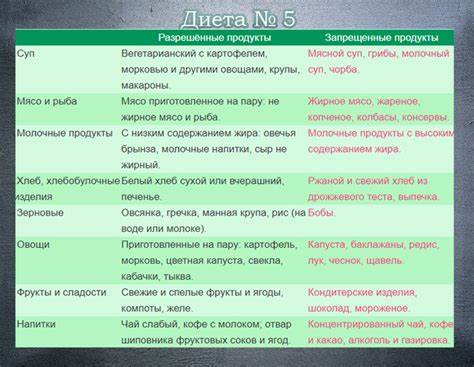 Диета № 5

| | Разрешённые продукты | Запрещенные продукты |
|---|---|---|
| Суп | Вегетарианский с картофелем, морковью и другими овощами, крупы, макароны. | Мясной суп, грибы, молочный суп, чорба. |
| Мясо и рыба | Мясо приготовленное на пару: не жирное мясо и рыба. | Жирное мясо, жареное, копченое, колбасы, консервы. |
| Молочные продукты | С низким содержанием жира: овечья брынза, молочные напитки, сыр не жирный. | Молочные продукты с высоким содержанием жира. |
| Хлеб, хлебобулочные изделия | Белый хлеб сухой или вчерашний, печенье. | Ржаной и свежий хлеб из дрожжевого теста, выпечка. |
| Зерновые | Овсянка, гречка, манная крупа, рис (на воде или молоке). | Бобы. |
| Овощи | Приготовленные на пару: картофель, морковь, цветная капуста, свекла, кабачки, тыква. | Капуста, баклажаны, редис, лук, чеснок, щавель. |
| Фрукты и сладости | Свежие и спелые фрукты и ягоды, компоты, желе. | Кондитерские изделия, шоколад, мороженое. |
| Напитки | Чай слабый, кофе с молоком; отвар шиповника фруктовых соков и ягод. | Концентрированный чай, кофе и какао, алкоголь и газировка. |